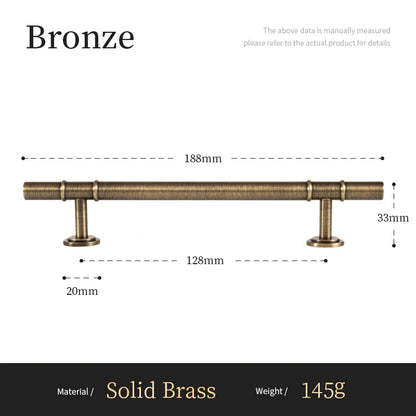 Bronze

The above data is manually measured
please refer to the actual product for details

188mm

33mm

128mm

20mm

Material / Solid Brass Weight / 145g